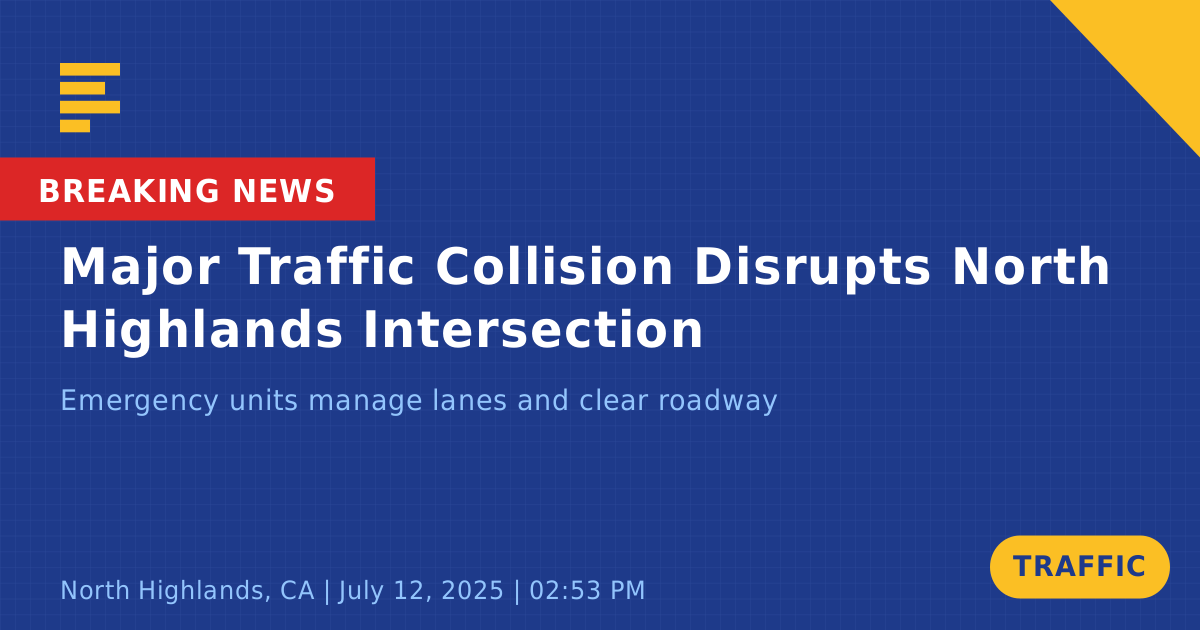 BREAKING NEWS

Major Traffic Collision Disrupts North Highlands Intersection

Emergency units manage lanes and clear roadway

North Highlands, CA | July 12, 2025 | 02:53 PM

TRAFFIC